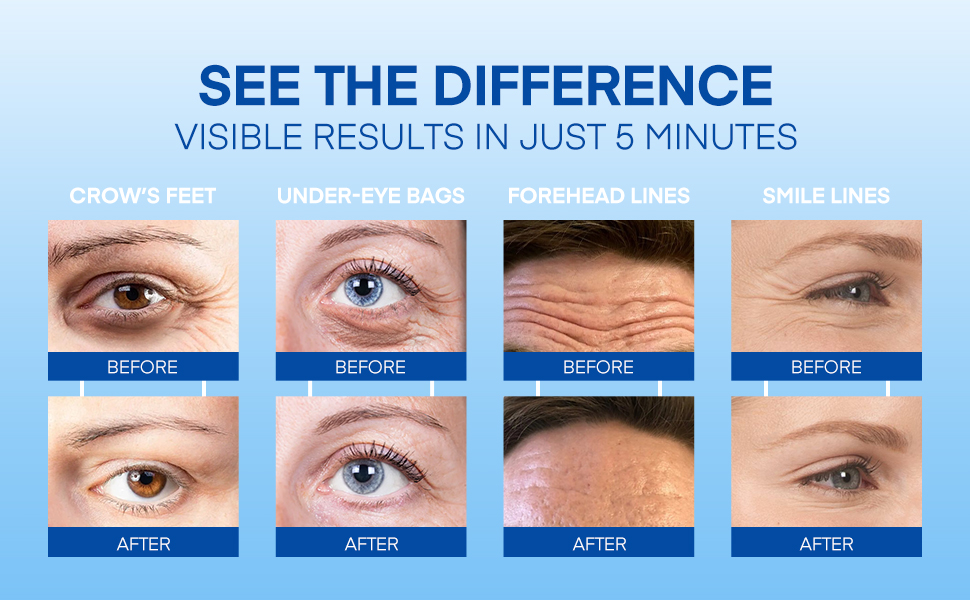 SEE THE DIFFERENCE
VISIBLE RESULTS IN JUST 5 MINUTES

CROW'S FEET
BEFORE
AFTER

UNDER-EYE BAGS
BEFORE
AFTER

FOREHEAD LINES
BEFORE
AFTER

SMILE LINES
BEFORE
AFTER